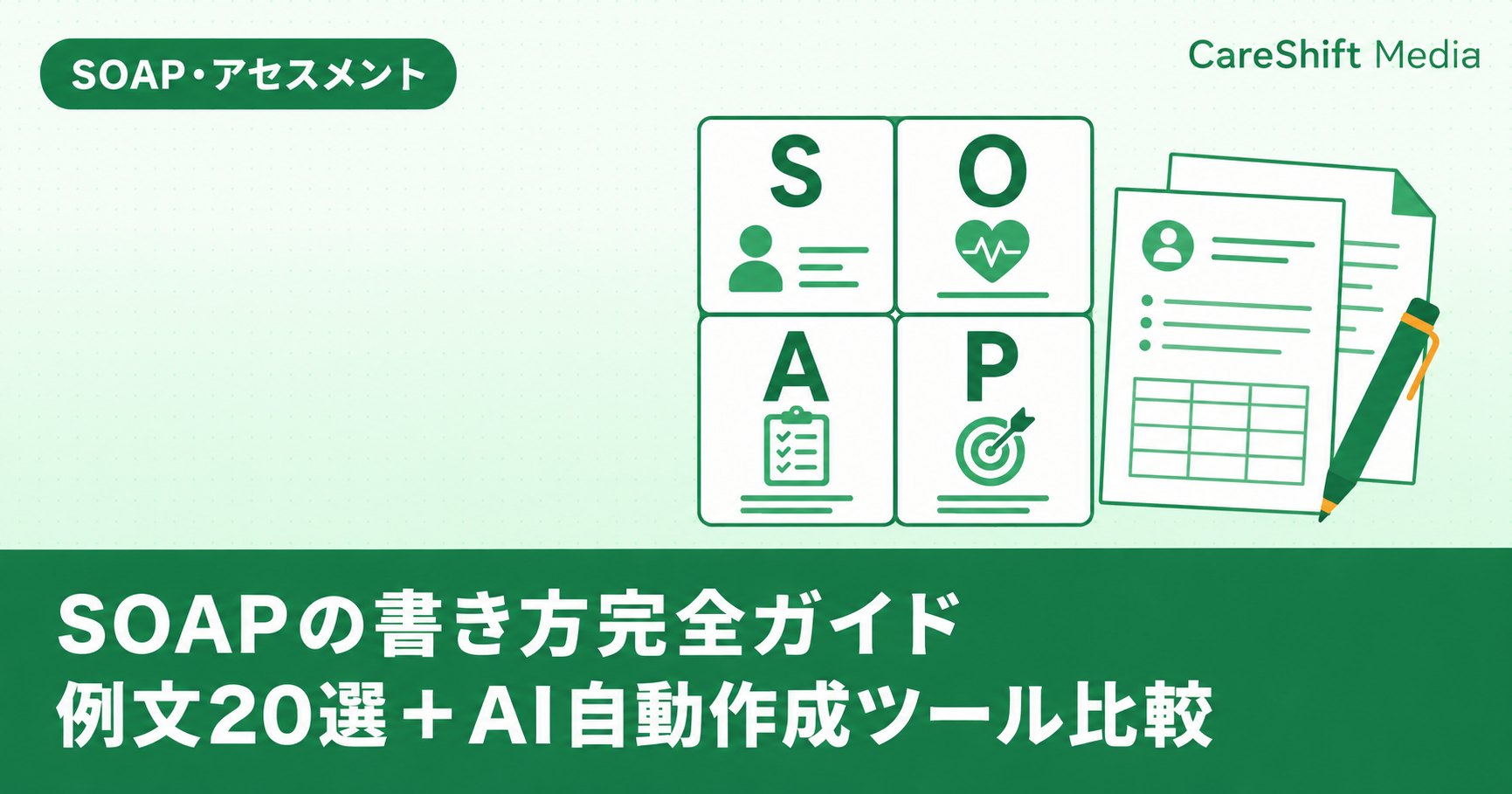 SOAP・アセスメント

CareShift Media

S
O
A
P

SOAPの書き方完全ガイド
例文20選＋AI自動作成ツール比較